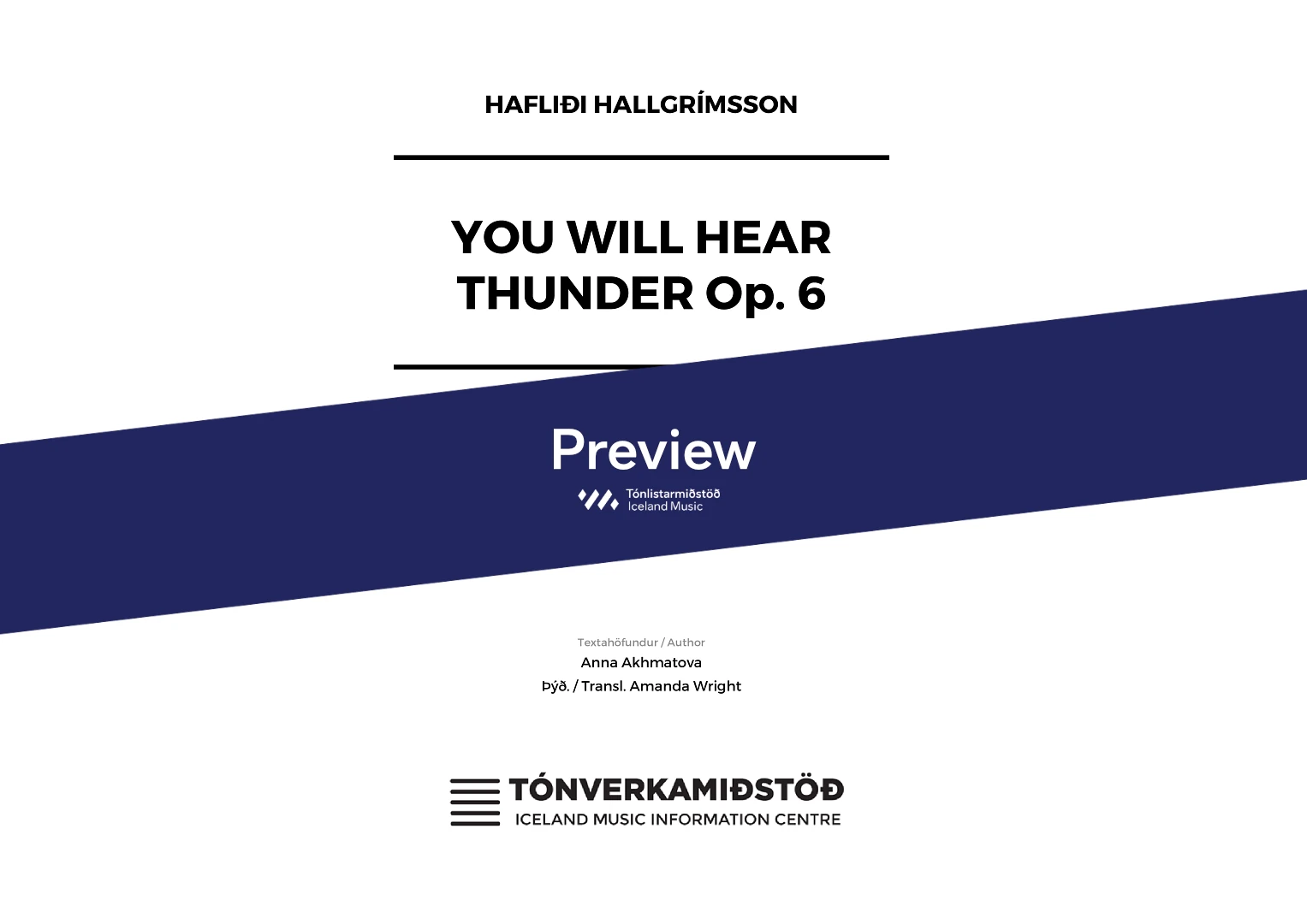 HAFLIÐI HALLGRÍMSSON

YOU WILL HEAR THUNDER Op. 6

Preview

Tónlistarmiðstöð
Iceland Music

Textahöfundur / Author
Anna Akhmatova
Þýð. / Transl. Amanda Wright

TÓNVERKAMIÐSTÖÐ
ICELAND MUSIC INFORMATION CENTRE